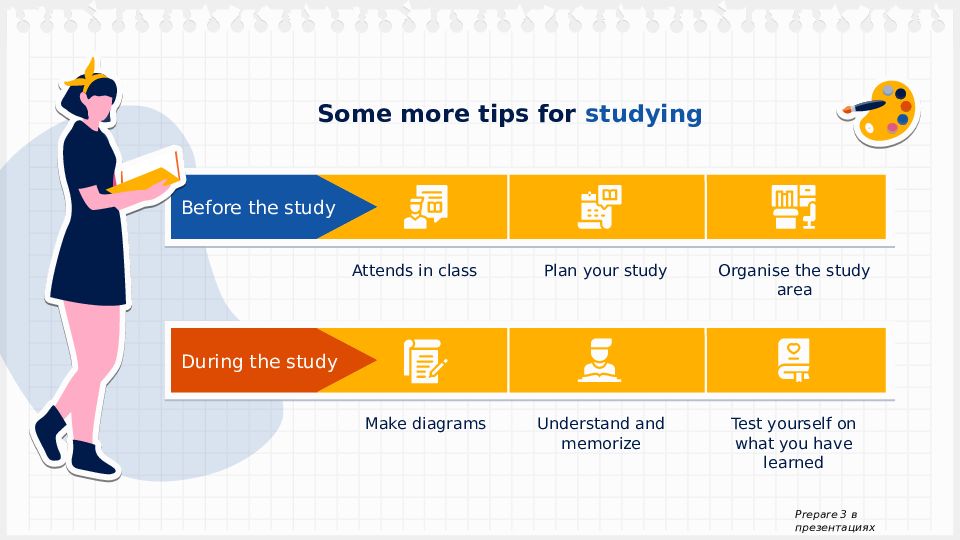 Some more tips for studying

Before the study

Attends in class

Plan your study

Organise the study area

During the study

Make diagrams

Understand and memorize

Test yourself on what you have learned

Prepare 3 в презентациях